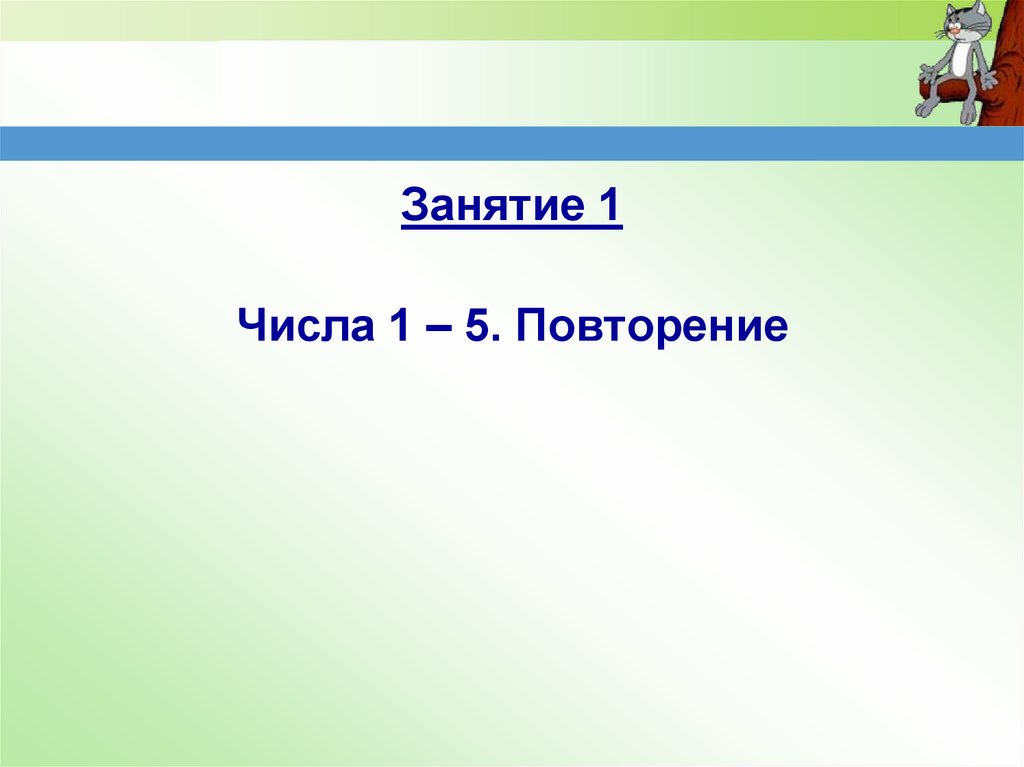 Занятие 1

Числа 1 – 5. Повторение